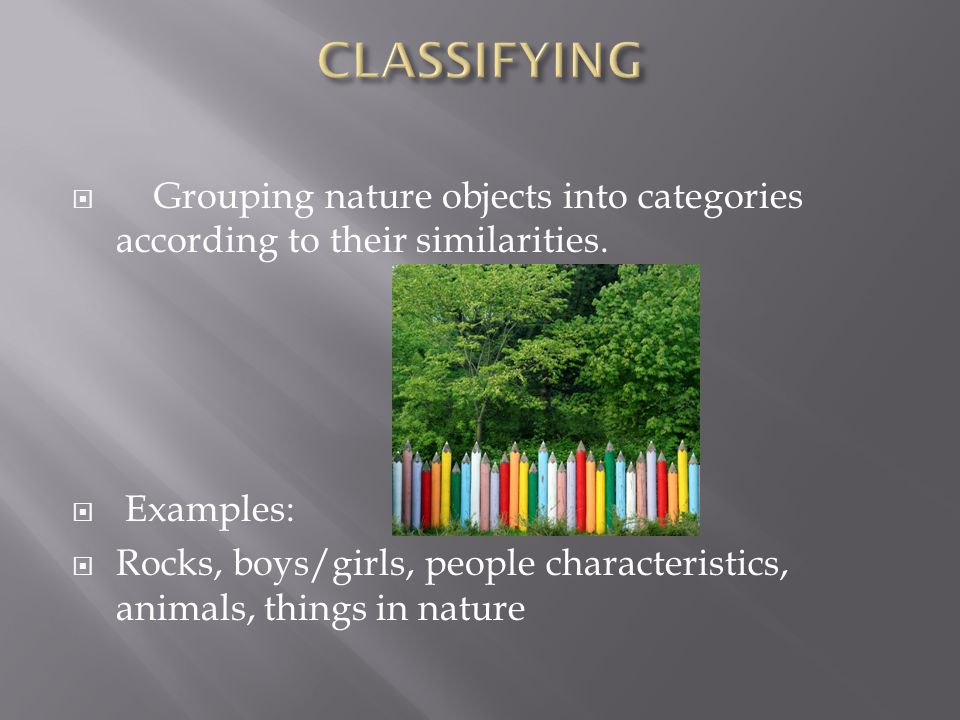 CLASSIFYING

Grouping nature objects into categories according to their similarities.

Examples:

Rocks, boys/girls, people characteristics, animals, things in nature